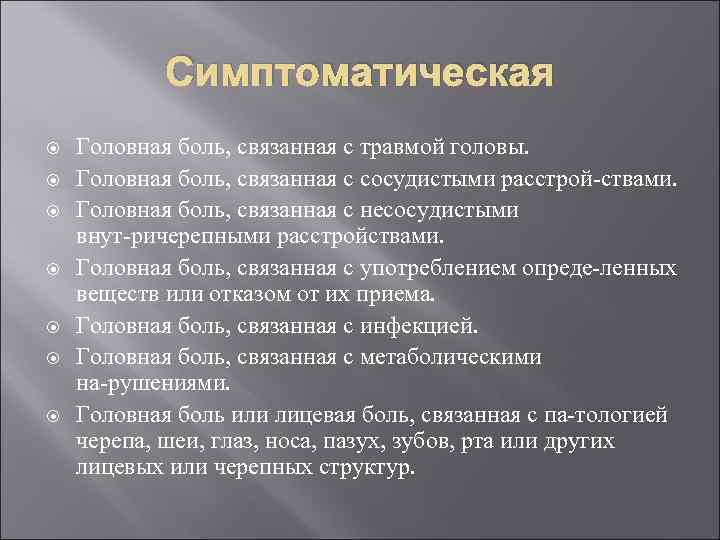 Симптоматическая

Головная боль, связанная с травмой головы.
Головная боль, связанная с сосудистыми расстрой-ствами.
Головная боль, связанная с несосудистыми внут-ричерепными расстройствами.
Головная боль, связанная с употреблением опреде-ленных веществ или отказом от их приема.
Головная боль, связанная с инфекцией.
Головная боль, связанная с метаболическими на-рушениями.
Головная боль или лицевая боль, связанная с па-тологией черепа, шеи, глаз, носа, пазух, зубов, рта или других лицевых или черепных структур.